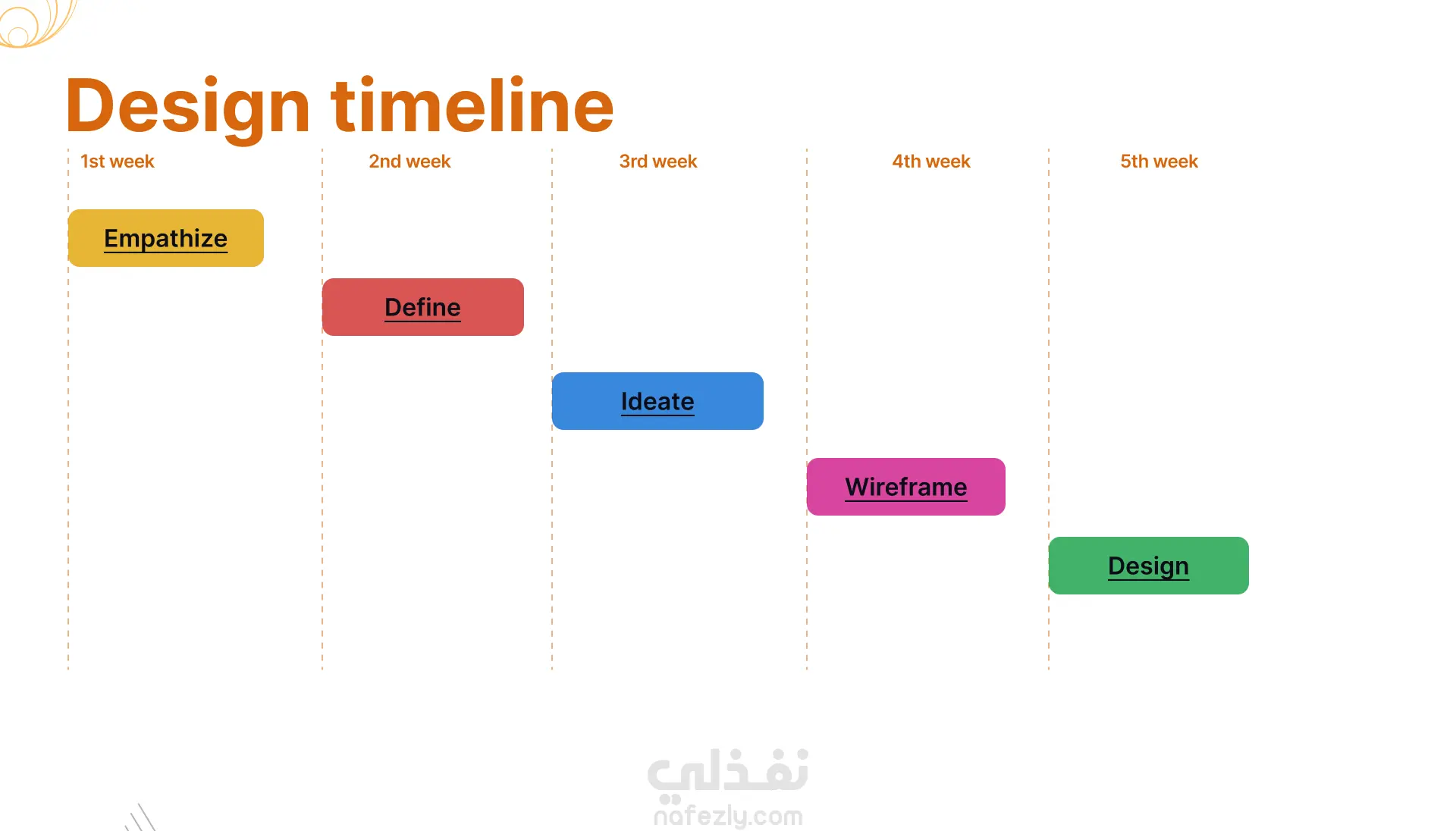 Design timeline

1st week

2nd week

3rd week

4th week

5th week

Empathize

Define

Ideate

Wireframe

Design

نفذلي
nafezly.com